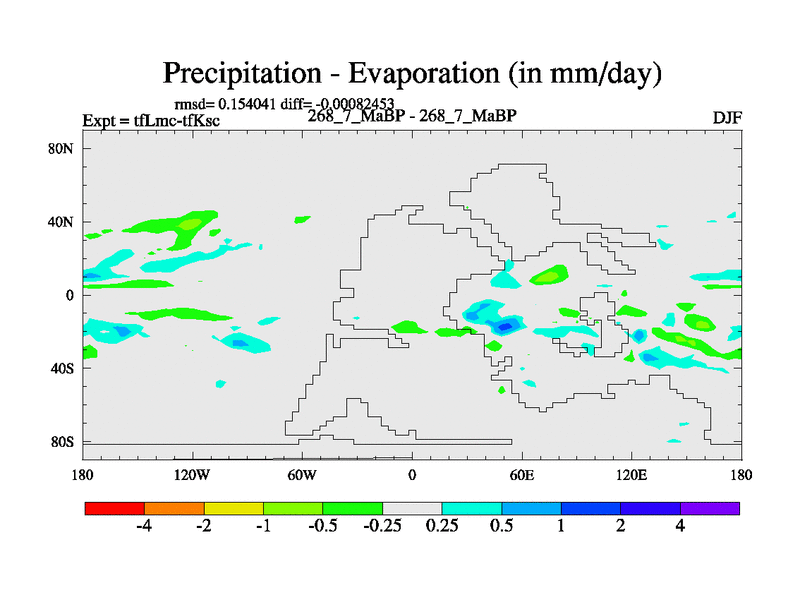 Precipitation - Evaporation (in mm/day)

rmsd= 0.154041 diff= -0.00082453

Expt = tfLmc-tfKsc

268_7_MaBP - 268_7_MaBP

DJF

80N
40N
0
40S
80S

180
120W
60W
0
60E
120E
180

-4
-2
-1
-0.5
-0.25
0.25
0.5
1
2
4